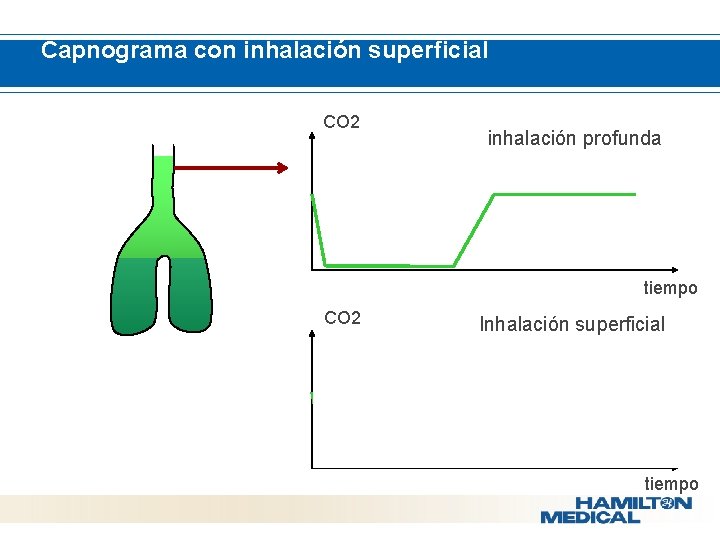 Capnograma con inhalación superficial

CO2

inhalación profunda

tiempo

CO2

Inhalación superficial

tiempo

HAMILTON MEDICAL